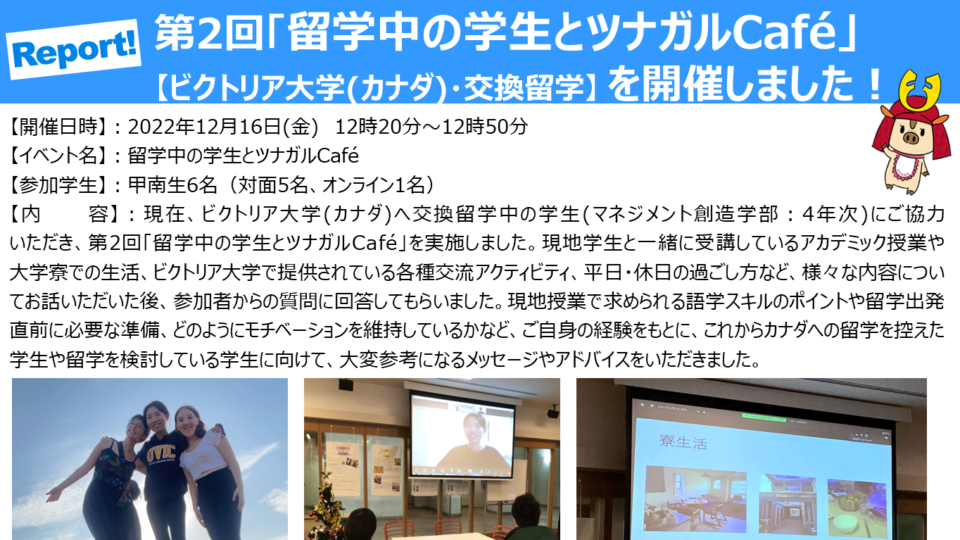 Report!

第2回「留学中の学生とツナガルCafé」
【ビクトリア大学(カナダ)・交換留学】を開催しました！

【開催日時】：2022年12月16日(金)　12時20分～12時50分
【イベント名】：留学中の学生とツナガルCafé
【参加学生】：甲南生6名（対面5名、オンライン1名）
【内　　容】：現在、ビクトリア大学(カナダ)へ交換留学中の学生(マネジメント創造学部：4年次)にご協力いただき、第2回「留学中の学生とツナガルCafé」を実施しました。現地学生と一緒に受講しているアカデミック授業や大学寮での生活、ビクトリア大学で提供されている各種交流アクティビティ、平日・休日の過ごし方など、様々な内容についてお話いただいた後、参加者からの質問に回答してもらいました。現地授業で求められる語学スキルのポイントや留学出発直前に必要な準備、どのようにモチベーションを維持しているかなど、ご自身の経験をもとに、これからカナダへの留学を控えた学生や留学を検討している学生に向けて、大変参考になるメッセージやアドバイスをいただきました。

UVIC

寮生活